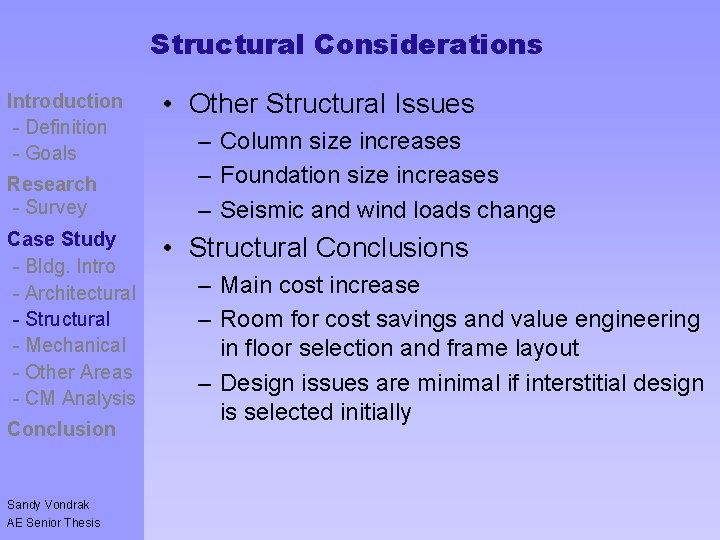 Structural Considerations

Introduction
- Definition
- Goals
Research
- Survey
Case Study
- Bldg. Intro
- Architectural
- Structural
- Mechanical
- Other Areas
- CM Analysis
Conclusion

Sandy Vondrak
AE Senior Thesis

• Other Structural Issues
– Column size increases
– Foundation size increases
– Seismic and wind loads change
• Structural Conclusions
– Main cost increase
– Room for cost savings and value engineering in floor selection and frame layout
– Design issues are minimal if interstitial design is selected initially